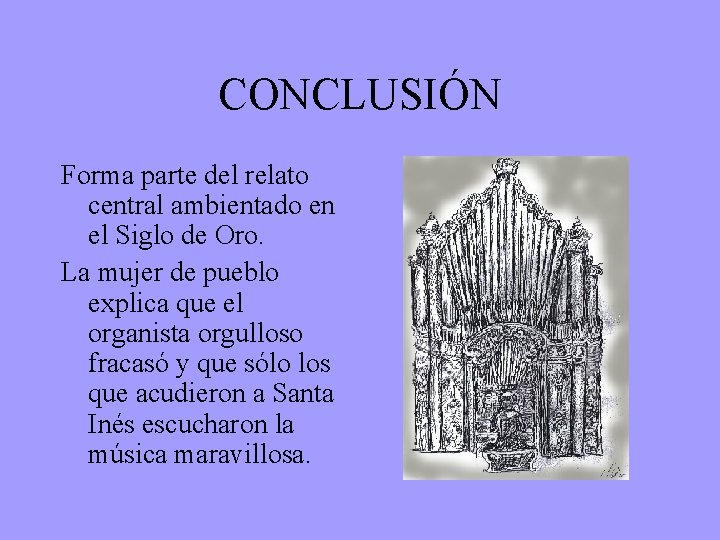 CONCLUSIÓN

Forma parte del relato central ambientado en el Siglo de Oro.

La mujer de pueblo explica que el organista orgulloso fracasó y que sólo los que acudieron a Santa Inés escucharon la música maravillosa.